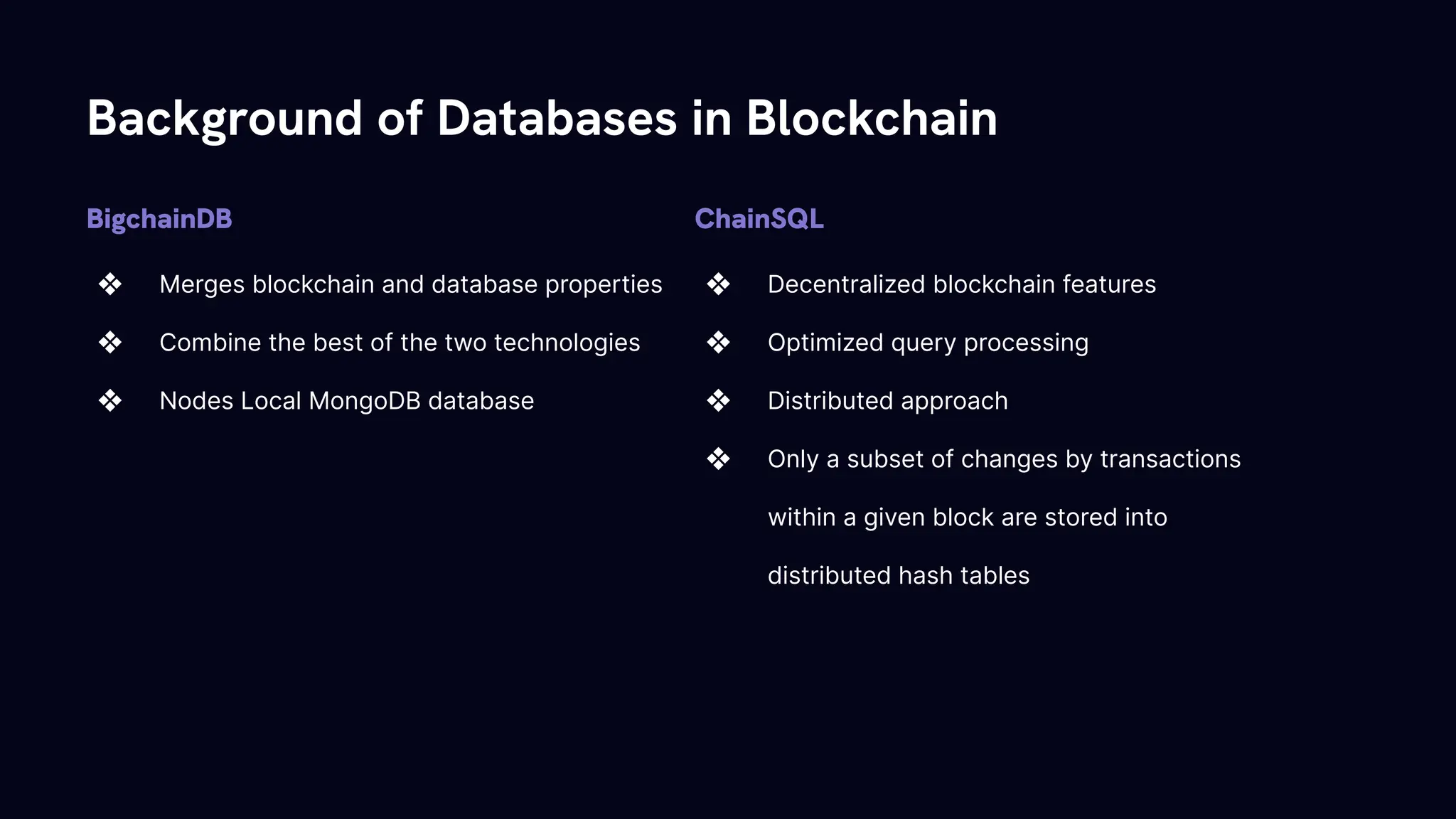 Background of Databases in Blockchain

BigchainDB

❖ Merges blockchain and database properties

❖ Combine the best of the two technologies

❖ Nodes Local MongoDB database

ChainSQL

❖ Decentralized blockchain features

❖ Optimized query processing

❖ Distributed approach

❖ Only a subset of changes by transactions within a given block are stored into distributed hash tables